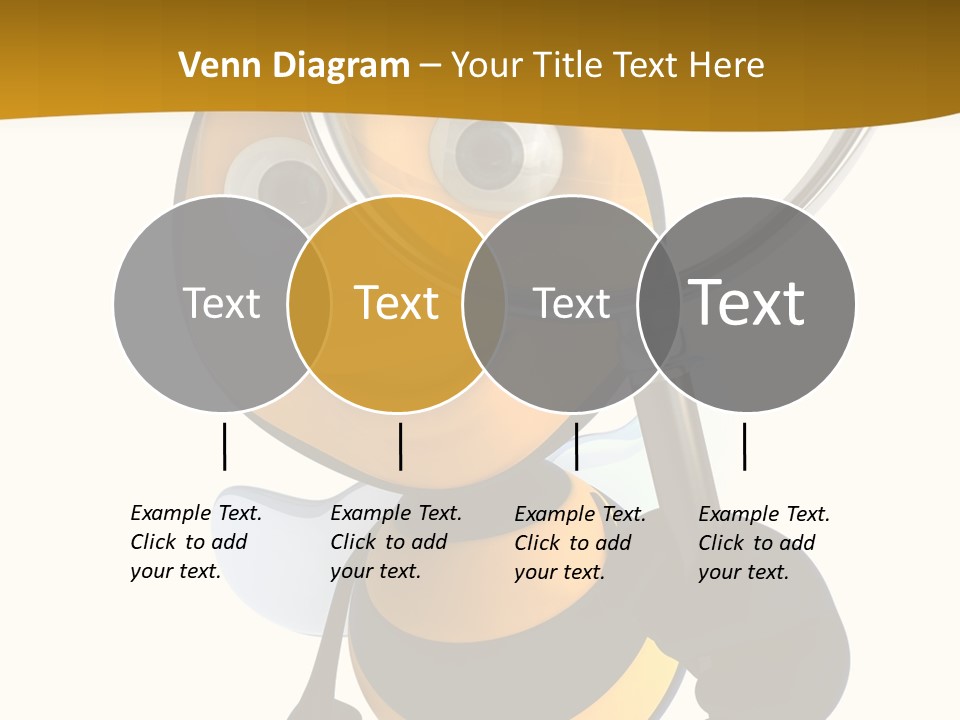 Venn Diagram – Your Title Text Here

Text

Text

Text

Text

Example Text. Click to add your text.

Example Text. Click to add your text.

Example Text. Click to add your text.

Example Text. Click to add your text.